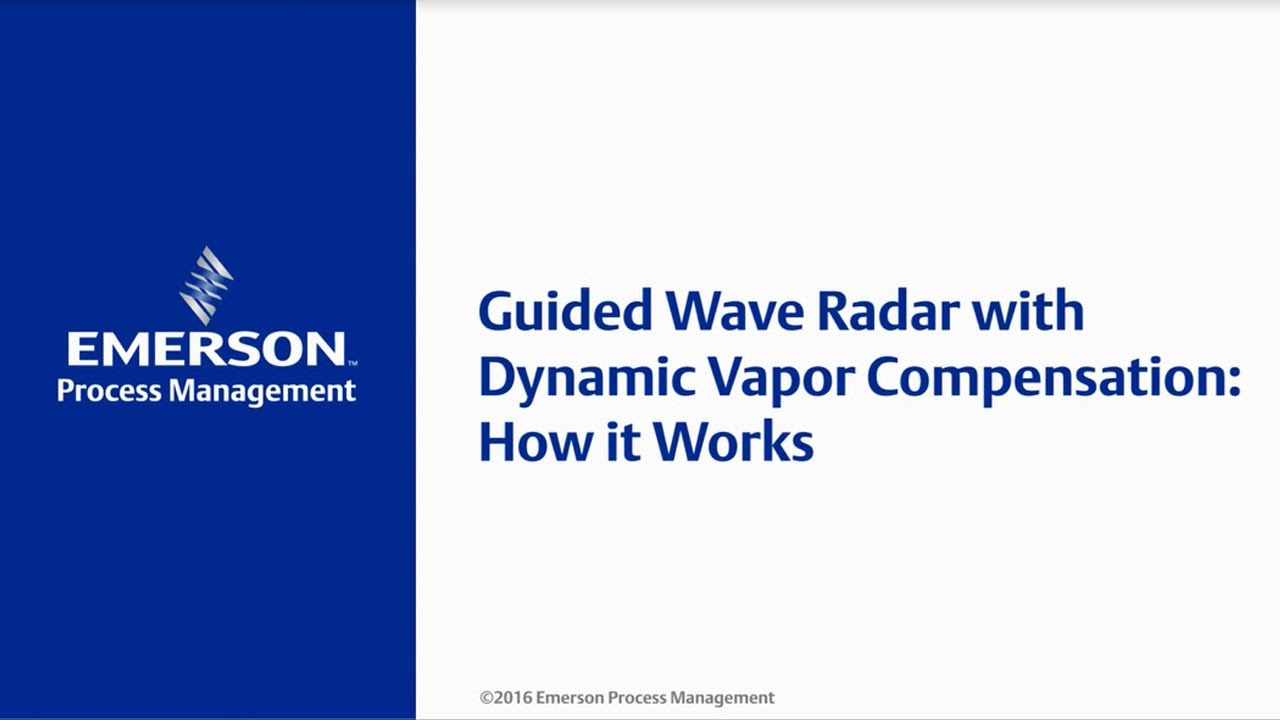 EMERSON™
Process Management

Guided Wave Radar with Dynamic Vapor Compensation: How it Works

©2016 Emerson Process Management